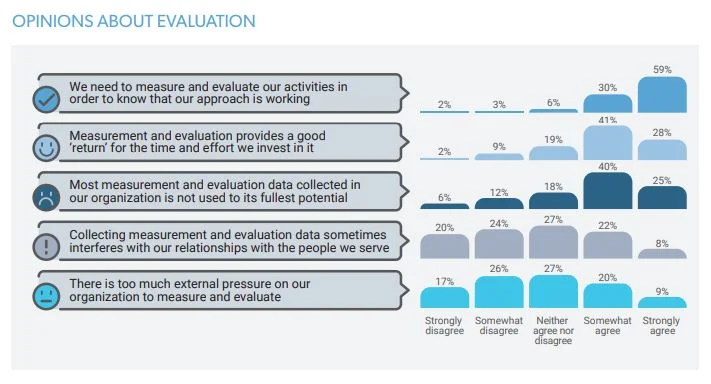 OPINIONS ABOUT EVALUATION

We need to measure and evaluate our activities in order to know that our approach is working

2%
3%
6%
30%
59%

Measurement and evaluation provides a good 'return' for the time and effort we invest in it

2%
9%
19%
41%
28%

Most measurement and evaluation data collected in our organization is not used to its fullest potential

6%
12%
18%
40%
25%

Collecting measurement and evaluation data sometimes interferes with our relationships with the people we serve

20%
24%
27%
22%
8%

There is too much external pressure on our organization to measure and evaluate

17%
26%
27%
20%
9%

Strongly disagree
Somewhat disagree
Neither agree nor disagree
Somewhat agree
Strongly agree